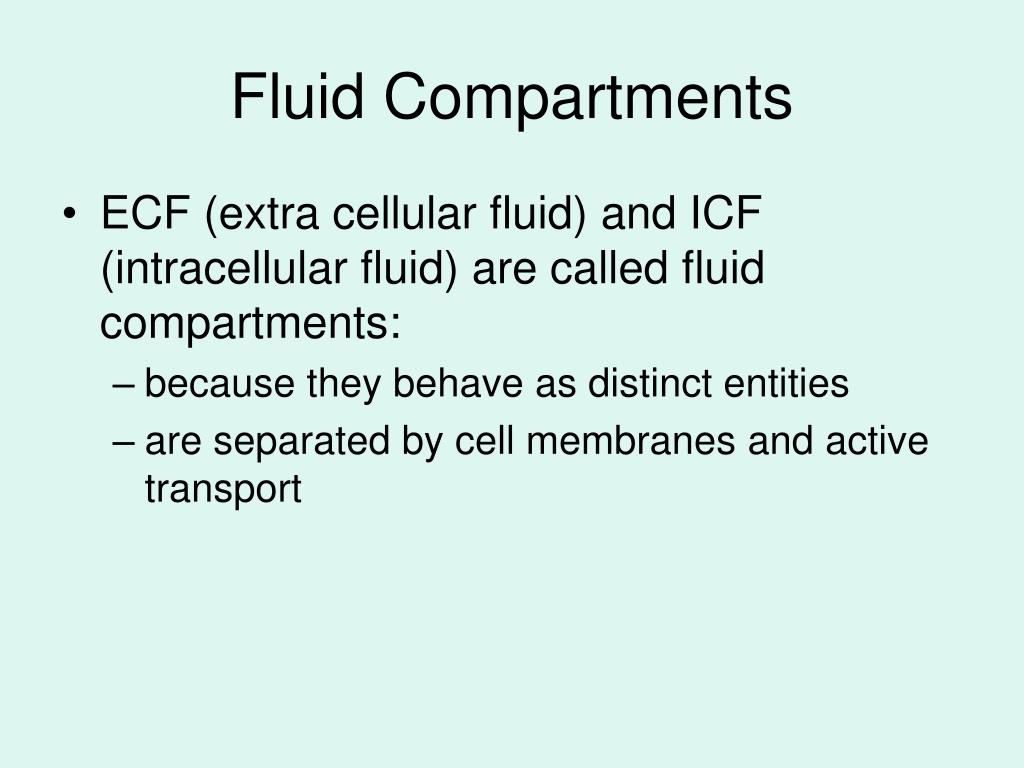 Fluid Compartments

• ECF (extra cellular fluid) and ICF (intracellular fluid) are called fluid compartments:
– because they behave as distinct entities
– are separated by cell membranes and active transport